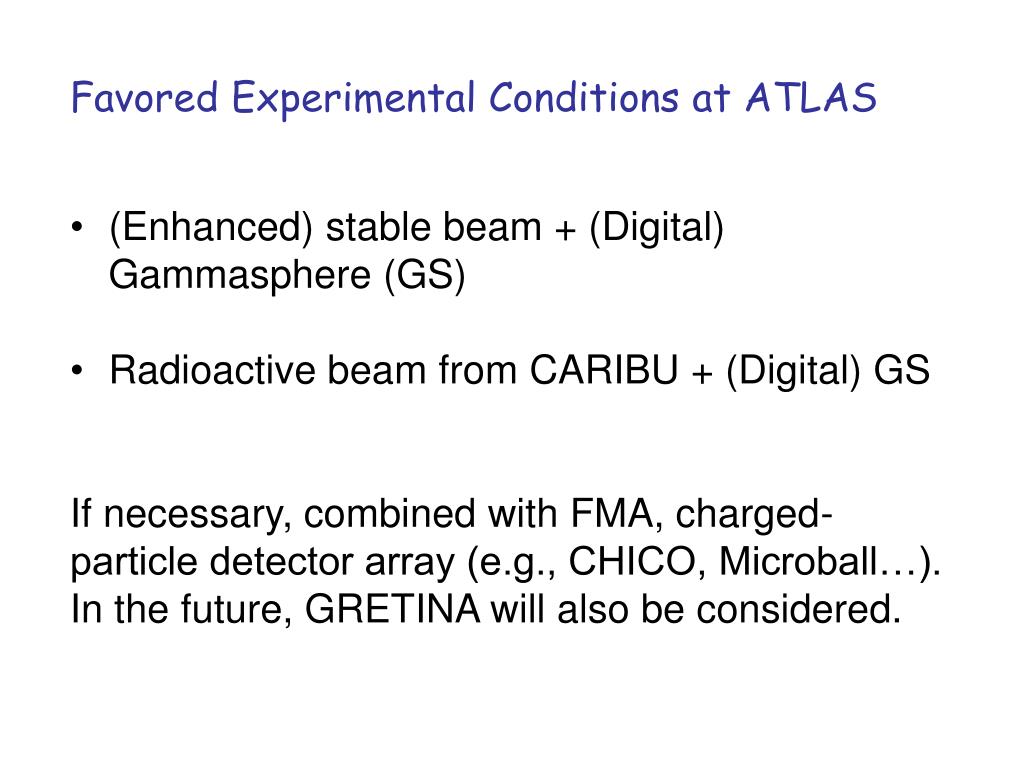 Favored Experimental Conditions at ATLAS

• (Enhanced) stable beam + (Digital) Gammasphere (GS)

• Radioactive beam from CARIBU + (Digital) GS

If necessary, combined with FMA, charged-particle detector array (e.g., CHICO, Microball…). In the future, GRETINA will also be considered.